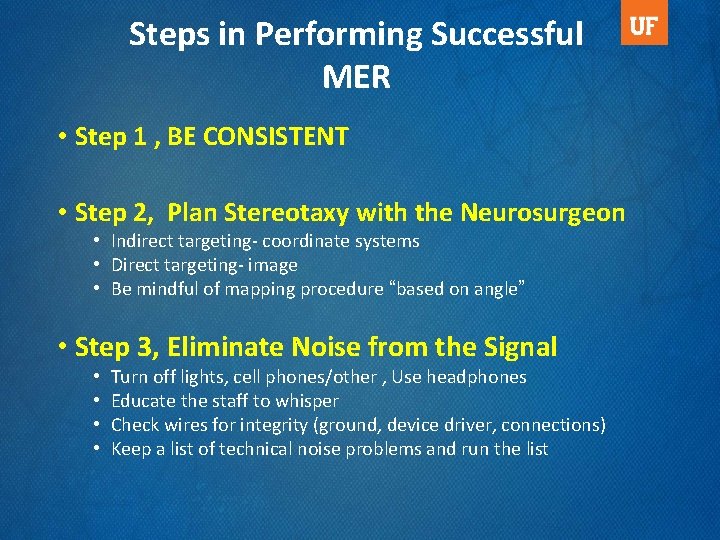 Steps in Performing Successful MER

UF

• Step 1 , BE CONSISTENT

• Step 2, Plan Stereotaxy with the Neurosurgeon
  • Indirect targeting- coordinate systems
  • Direct targeting- image
  • Be mindful of mapping procedure "based on angle"

• Step 3, Eliminate Noise from the Signal
  • Turn off lights, cell phones/other , Use headphones
  • Educate the staff to whisper
  • Check wires for integrity (ground, device driver, connections)
  • Keep a list of technical noise problems and run the list